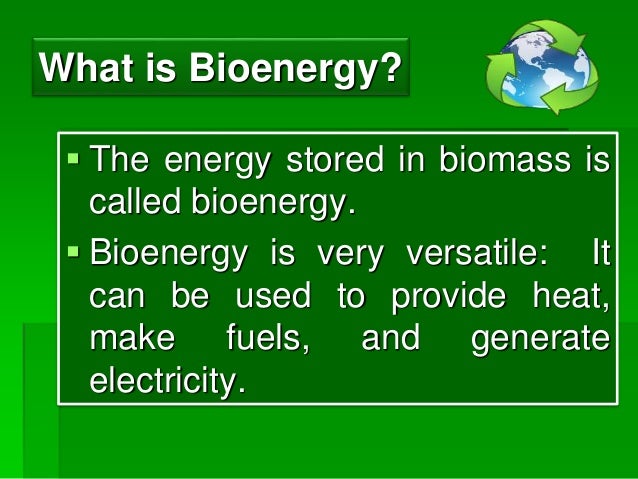 What is Bioenergy?

▪ The energy stored in biomass is called bioenergy.

▪ Bioenergy is very versatile: It can be used to provide heat, make fuels, and generate electricity.